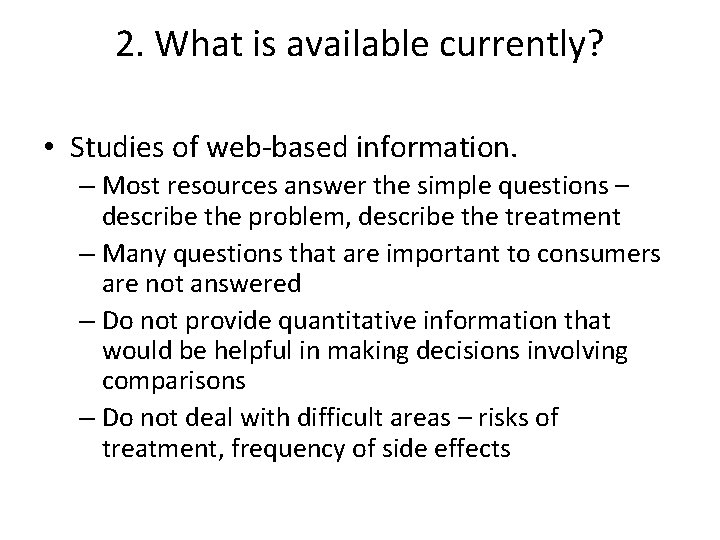 2. What is available currently?

• Studies of web-based information.
– Most resources answer the simple questions – describe the problem, describe the treatment
– Many questions that are important to consumers are not answered
– Do not provide quantitative information that would be helpful in making decisions involving comparisons
– Do not deal with difficult areas – risks of treatment, frequency of side effects